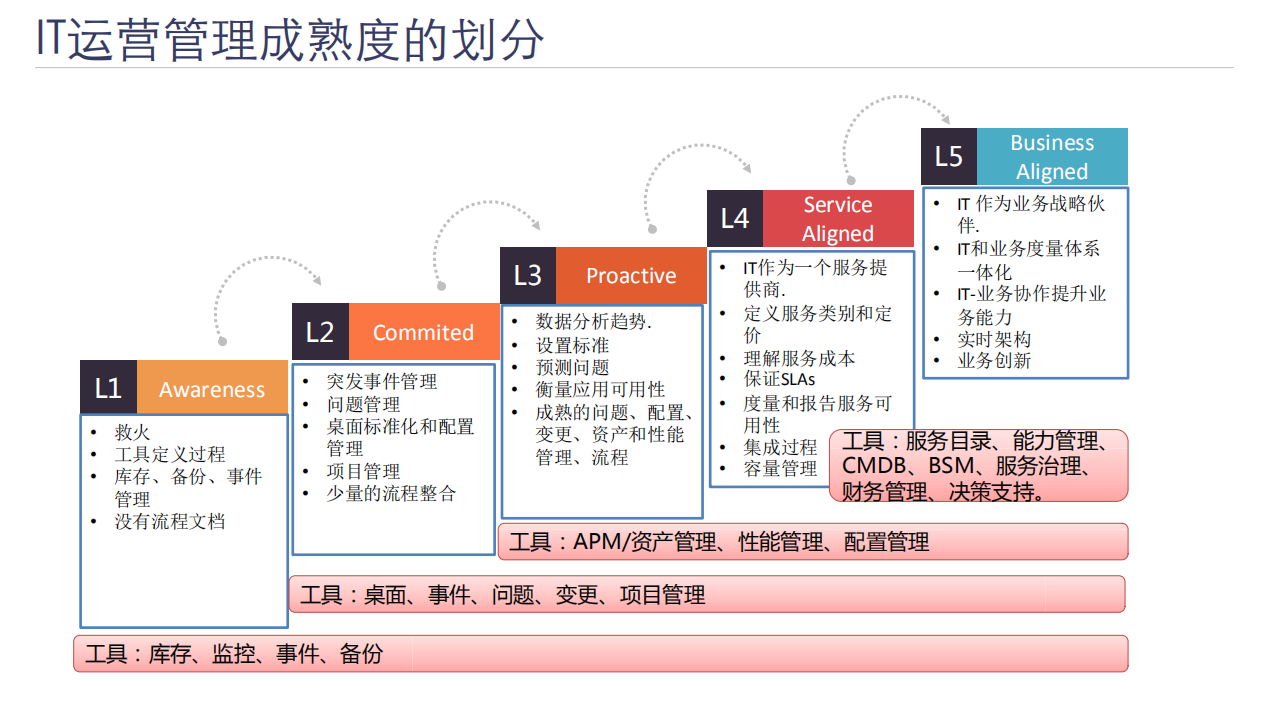 IT运营管理成熟度的划分

L1 Awareness
• 救火
• 工具定义过程
• 库存、备份、事件管理
• 没有流程文档

L2 Commited
• 突发事件管理
• 问题管理
• 桌面标准化和配置管理
• 项目管理
• 少量的流程整合

L3 Proactive
• 数据分析趋势.
• 设置标准
• 预测问题
• 衡量应用可用性
• 成熟的问题、配置、变更、资产和性能管理、流程

L4 Service Aligned
• IT作为一个服务提供商.
• 定义服务类别和定价
• 理解服务成本
• 保证SLAs
• 度量和报告服务可用性
• 集成过程
• 容量管理

L5 Business Aligned
• IT 作为业务战略伙伴.
• IT和业务度量体系一体化
• IT-业务协作提升业务能力
• 实时架构
• 业务创新

工具：服务目录、能力管理、CMDB、BSM、服务治理、财务管理、决策支持。

工具：APM/资产管理、性能管理、配置管理

工具：桌面、事件、问题、变更、项目管理

工具：库存、监控、事件、备份